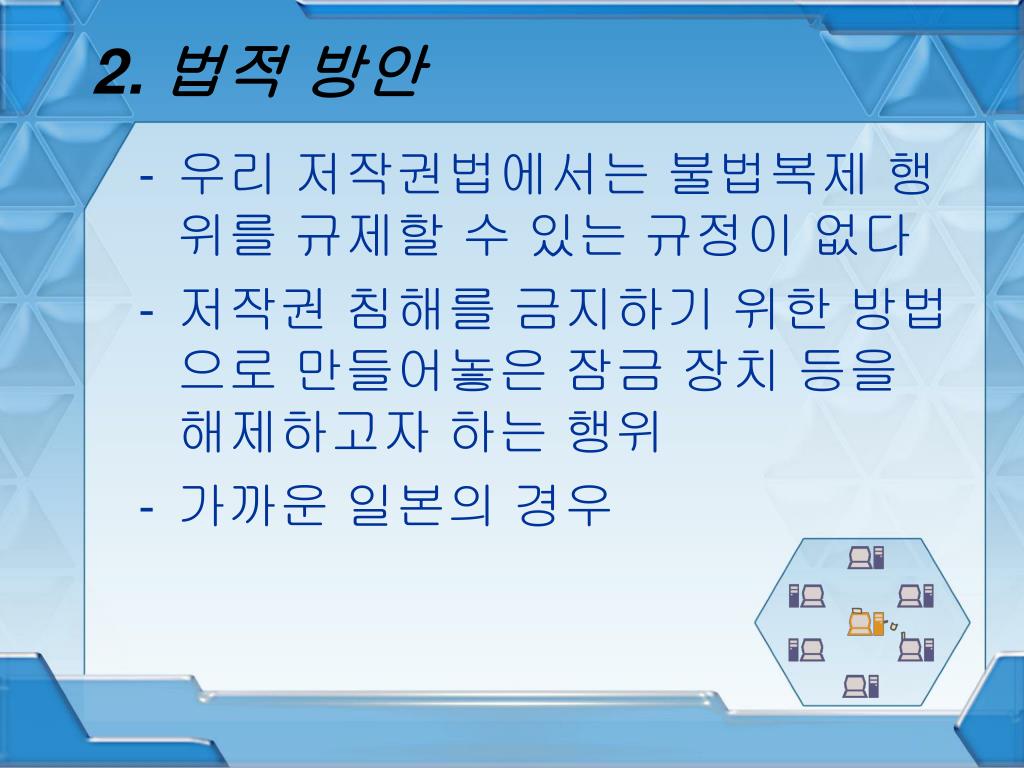 2. 법적 방안

- 우리 저작권법에서는 불법복제 행위를 규제할 수 있는 규정이 없다
- 저작권 침해를 금지하기 위한 방법으로 만들어놓은 잠금 장치 등을 해제하고자 하는 행위
- 가까운 일본의 경우